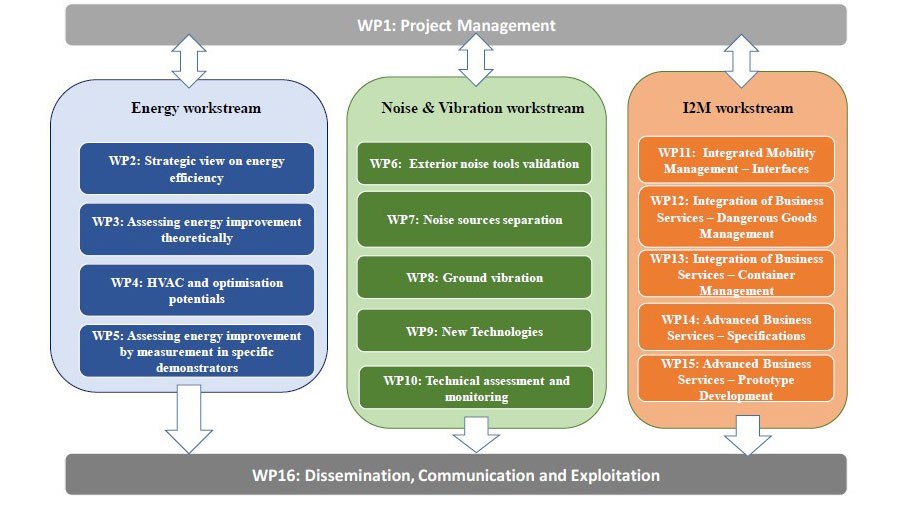 WP1: Project Management

Energy workstream

WP2: Strategic view on energy efficiency

WP3: Assessing energy improvement theoretically

WP4: HVAC and optimisation potentials

WP5: Assessing energy improvement by measurement in specific demonstrators

Noise & Vibration workstream

WP6: Exterior noise tools validation

WP7: Noise sources separation

WP8: Ground vibration

WP9: New Technologies

WP10: Technical assessment and monitoring

I2M workstream

WP11: Integrated Mobility Management – Interfaces

WP12: Integration of Business Services – Dangerous Goods Management

WP13: Integration of Business Services – Container Management

WP14: Advanced Business Services – Specifications

WP15: Advanced Business Services – Prototype Development

WP16: Dissemination, Communication and Exploitation